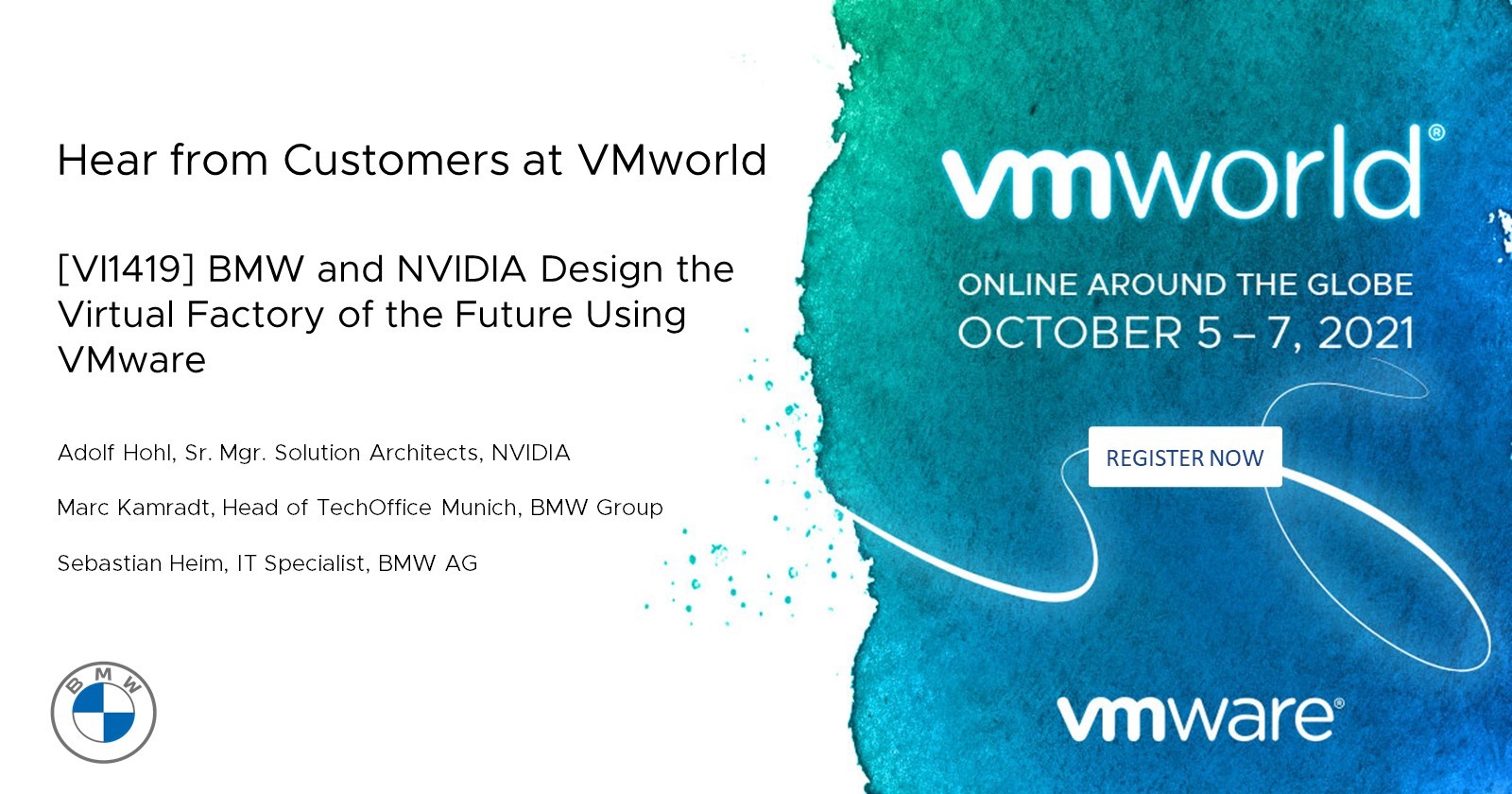 Hear from Customers at VMworld

[VI1419] BMW and NVIDIA Design the Virtual Factory of the Future Using VMware

Adolf Hohl, Sr. Mgr. Solution Architects, NVIDIA

Marc Kamradt, Head of TechOffice Munich, BMW Group

Sebastian Heim, IT Specialist, BMW AG

BMW

vmworld®

ONLINE AROUND THE GLOBE
OCTOBER 5 – 7, 2021

REGISTER NOW

vmware®